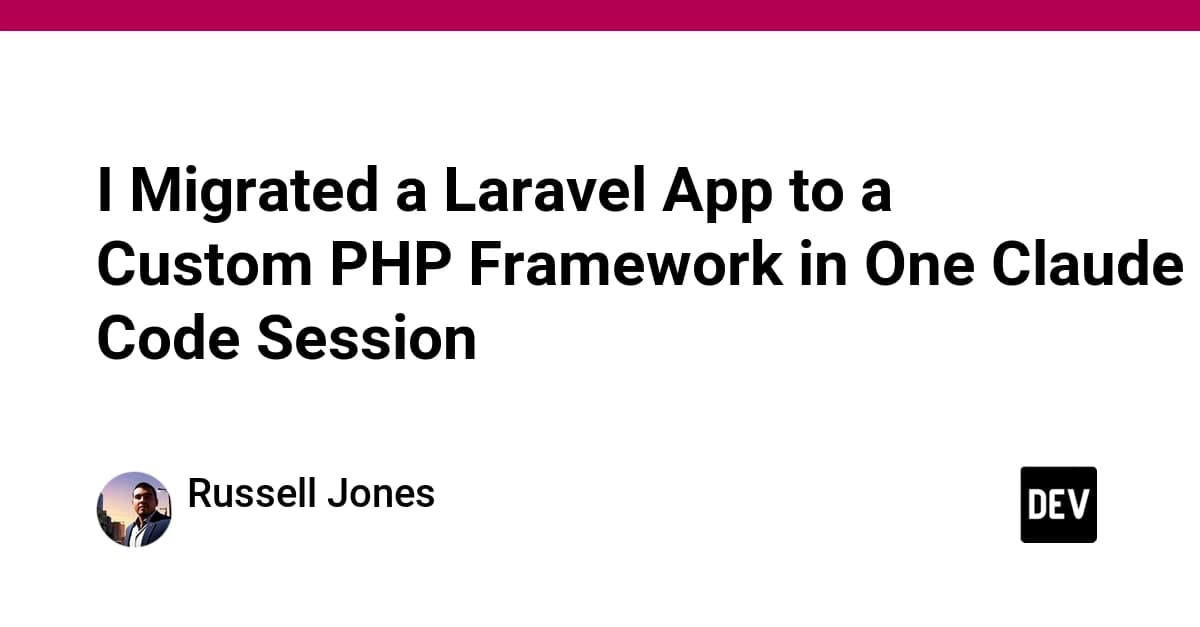 I Migrated a Laravel App to a Custom PHP Framework in One Claude Code Session

Russell Jones

DEV